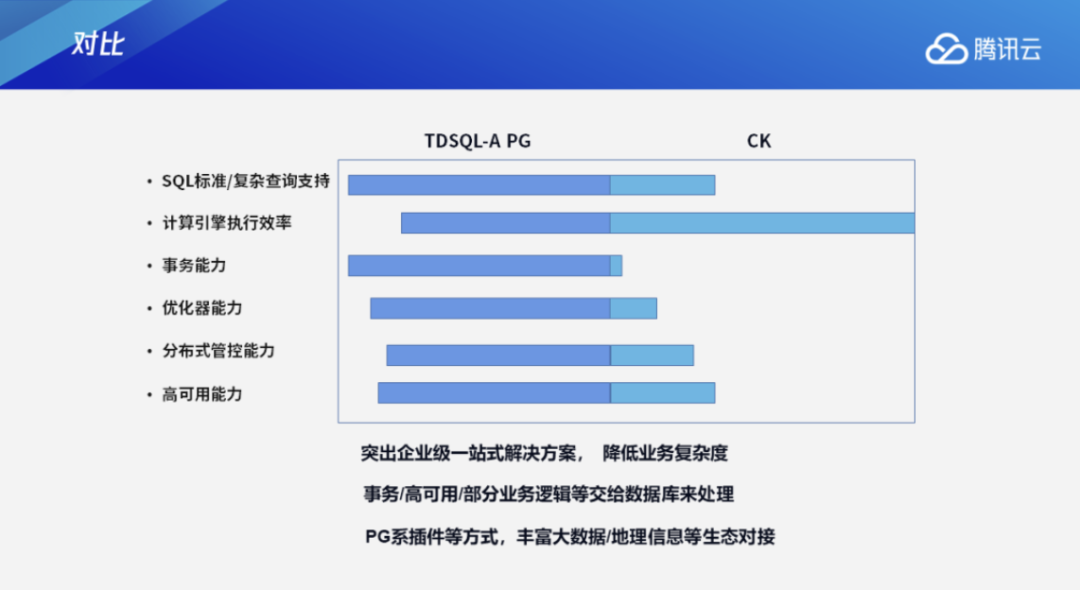 对比

腾讯云

TDSQL-A PG

CK

• SQL标准/复杂查询支持
• 计算引擎执行效率
• 事务能力
• 优化器能力
• 分布式管控能力
• 高可用能力

突出企业级一站式解决方案， 降低业务复杂度

事务/高可用/部分业务逻辑等交给数据库来处理

PG系插件等方式，丰富大数据/地理信息等生态对接